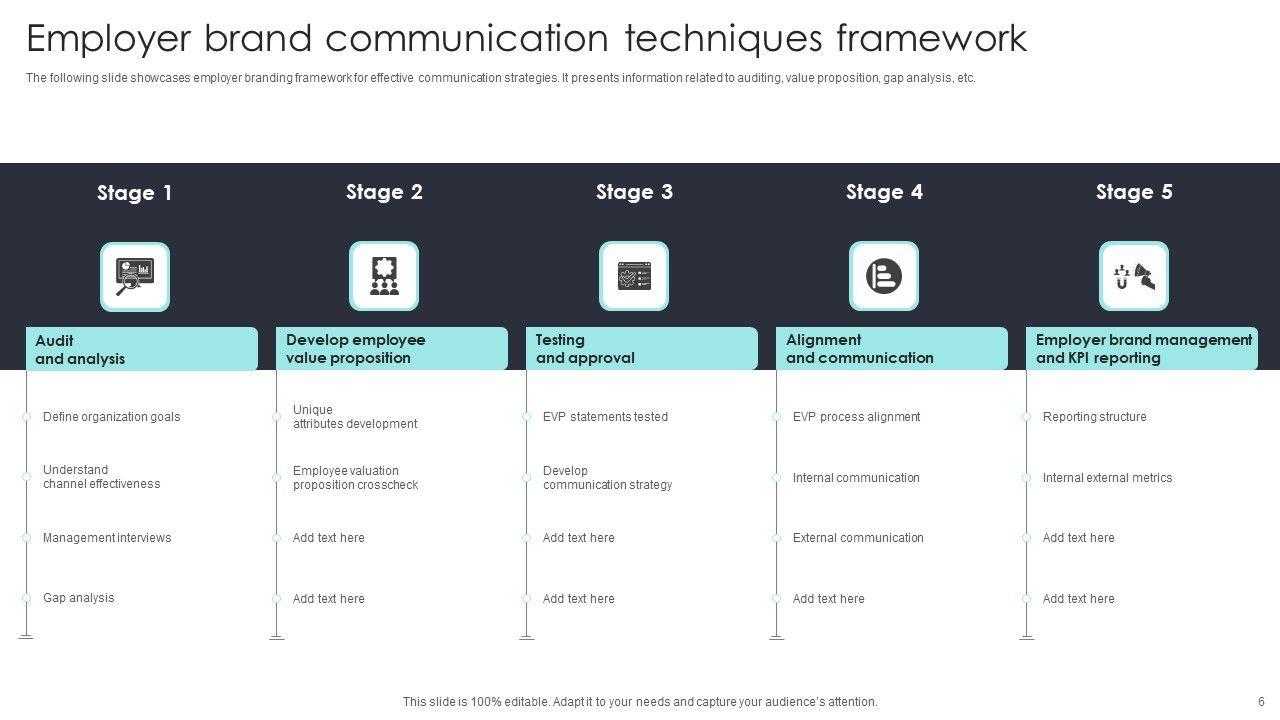 Employer brand communication techniques framework

The following slide showcases employer branding framework for effective communication strategies. It presents information related to auditing, value proposition, gap analysis, etc.

Stage 1

Audit and analysis

Define organization goals

Understand channel effectiveness

Management interviews

Gap analysis

Stage 2

Develop employee value proposition

Unique attributes development

Employee valuation proposition crosscheck

Add text here

Add text here

Stage 3

Testing and approval

EVP statements tested

Develop communication strategy

Add text here

Add text here

Stage 4

Alignment and communication

EVP process alignment

Internal communication

External communication

Add text here

Stage 5

Employer brand management and KPI reporting

Reporting structure

Internal external metrics

Add text here

Add text here

This slide is 100% editable. Adapt it to your needs and capture your audience's attention.

6